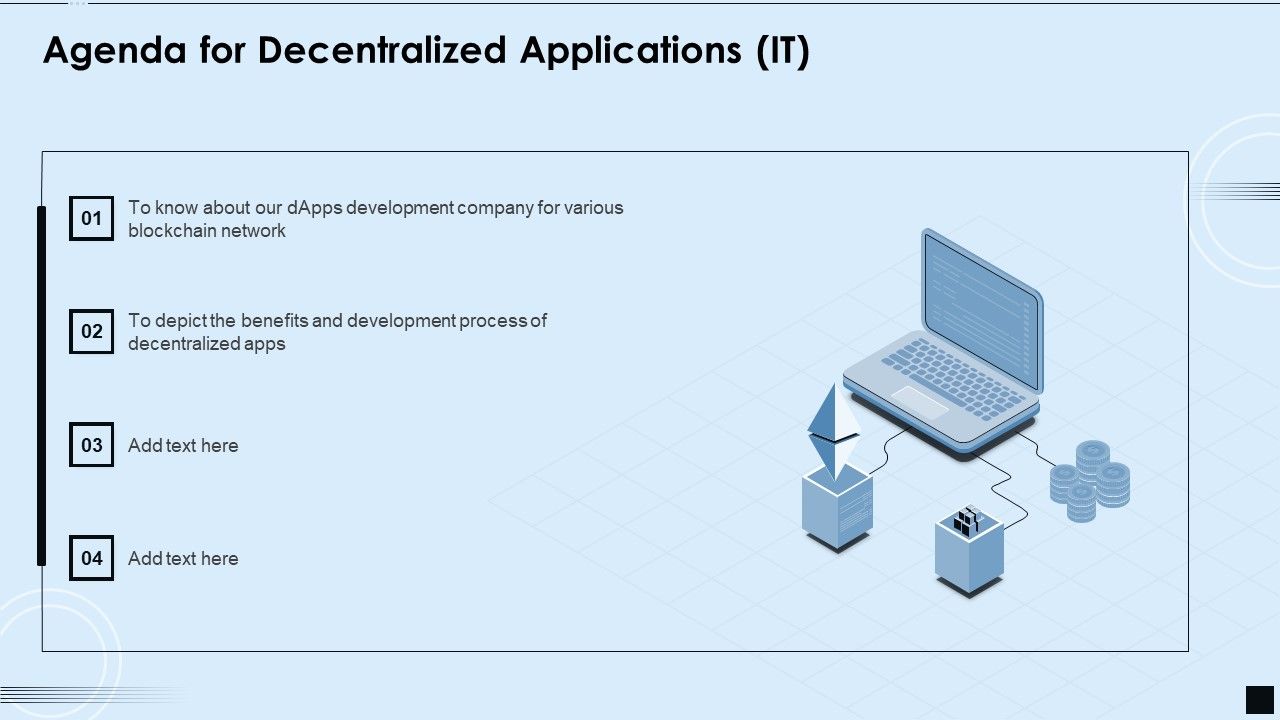 Agenda for Decentralized Applications (IT)

01 To know about our dApps development company for various blockchain network

02 To depict the benefits and development process of decentralized apps

03 Add text here

04 Add text here